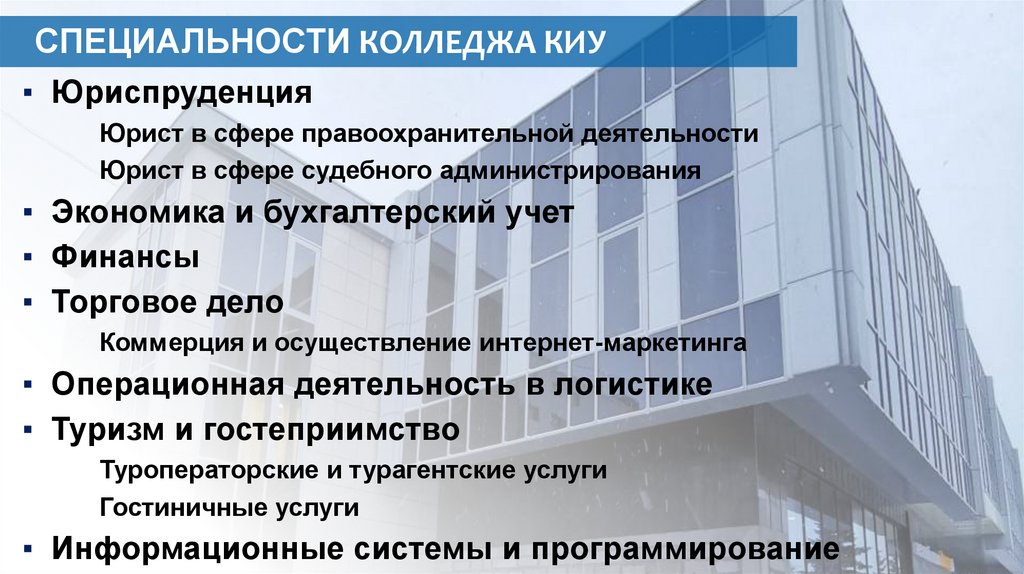 СПЕЦИАЛЬНОСТИ КОЛЛЕДЖА КИУ

▪ Юриспруденция

Юрист в сфере правоохранительной деятельности

Юрист в сфере судебного администрирования

▪ Экономика и бухгалтерский учет

▪ Финансы

▪ Торговое дело

Коммерция и осуществление интернет-маркетинга

▪ Операционная деятельность в логистике

▪ Туризм и гостеприимство

Туроператорские и турагентские услуги

Гостиничные услуги

▪ Информационные системы и программирование